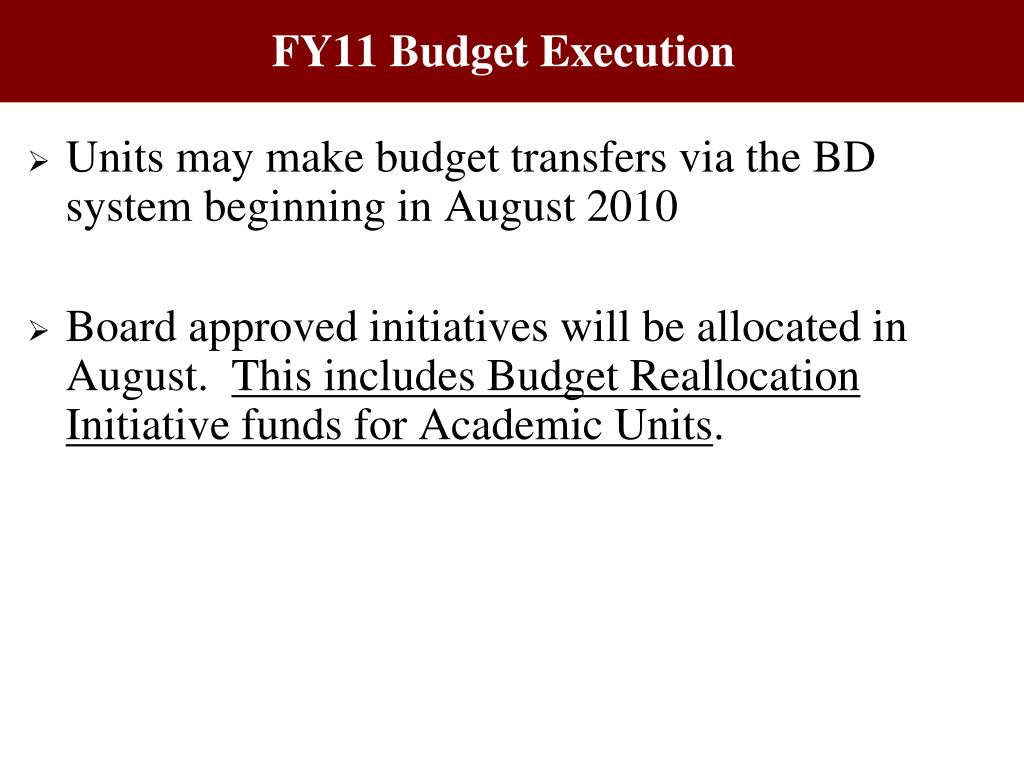 FY11 Budget Execution

➢ Units may make budget transfers via the BD system beginning in August 2010

➢ Board approved initiatives will be allocated in August. This includes Budget Reallocation Initiative funds for Academic Units.